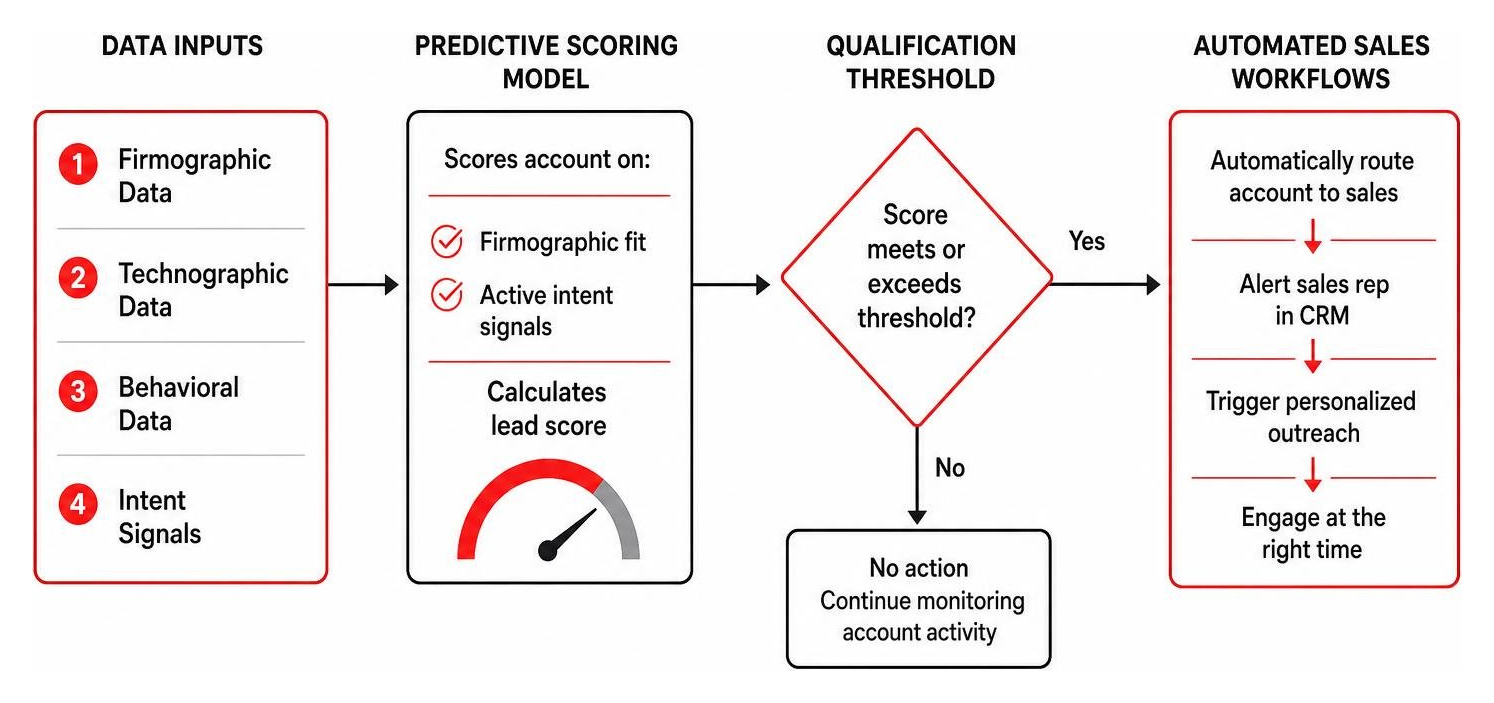 DATA INPUTS

1 Firmographic Data

2 Technographic Data

3 Behavioral Data

4 Intent Signals

PREDICTIVE SCORING MODEL

Scores account on:

Firmographic fit

Active intent signals

Calculates lead score

QUALIFICATION THRESHOLD

Score meets or exceeds threshold?

Yes

No

No action
Continue monitoring account activity

AUTOMATED SALES WORKFLOWS

Automatically route account to sales

Alert sales rep in CRM

Trigger personalized outreach

Engage at the right time